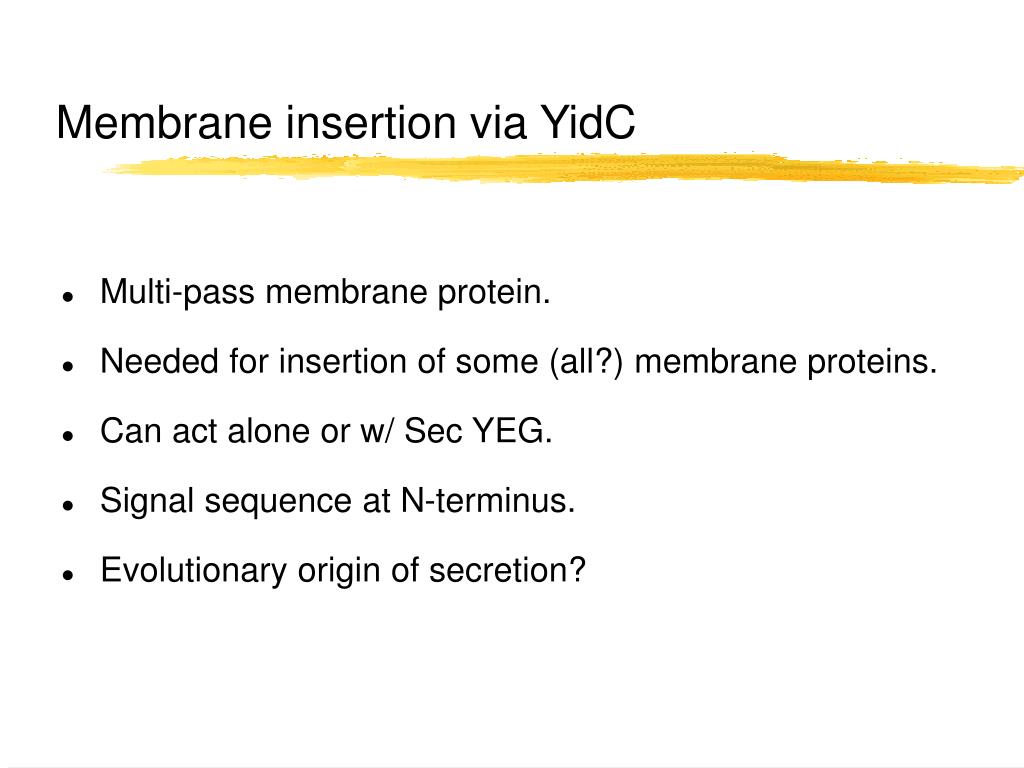 Membrane insertion via YidC

- Multi-pass membrane protein.
- Needed for insertion of some (all?) membrane proteins.
- Can act alone or w/ Sec YEG.
- Signal sequence at N-terminus.
- Evolutionary origin of secretion?